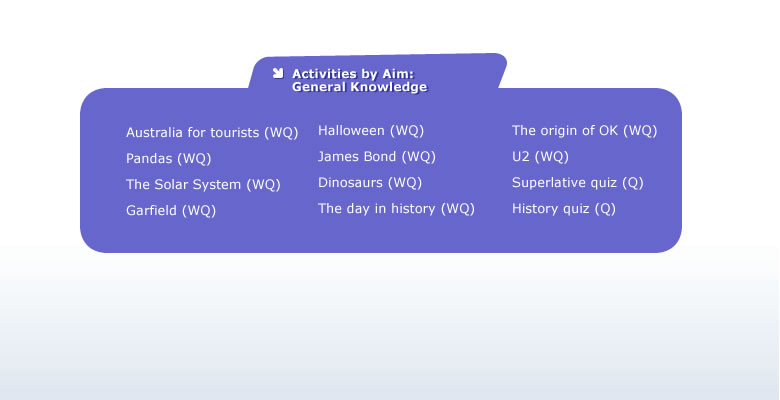 Activities by Aim:
General Knowledge

Australia for tourists (WQ)
Pandas (WQ)
The Solar System (WQ)
Garfield (WQ)

Halloween (WQ)
James Bond (WQ)
Dinosaurs (WQ)
The day in history (WQ)

The origin of OK (WQ)
U2 (WQ)
Superlative quiz (Q)
History quiz (Q)